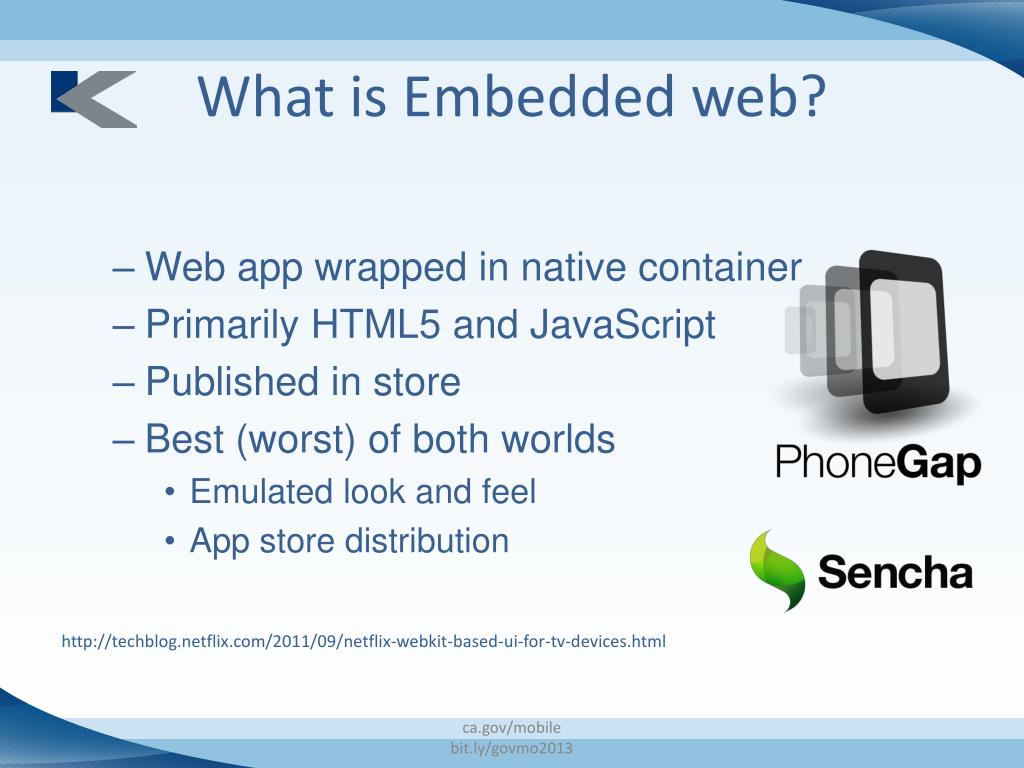 What is Embedded web?

– Web app wrapped in native container
– Primarily HTML5 and JavaScript
– Published in store
– Best (worst) of both worlds
• Emulated look and feel
• App store distribution

PhoneGap

Sencha

http://techblog.netflix.com/2011/09/netflix-webkit-based-ui-for-tv-devices.html

ca.gov/mobile
bit.ly/govmo2013